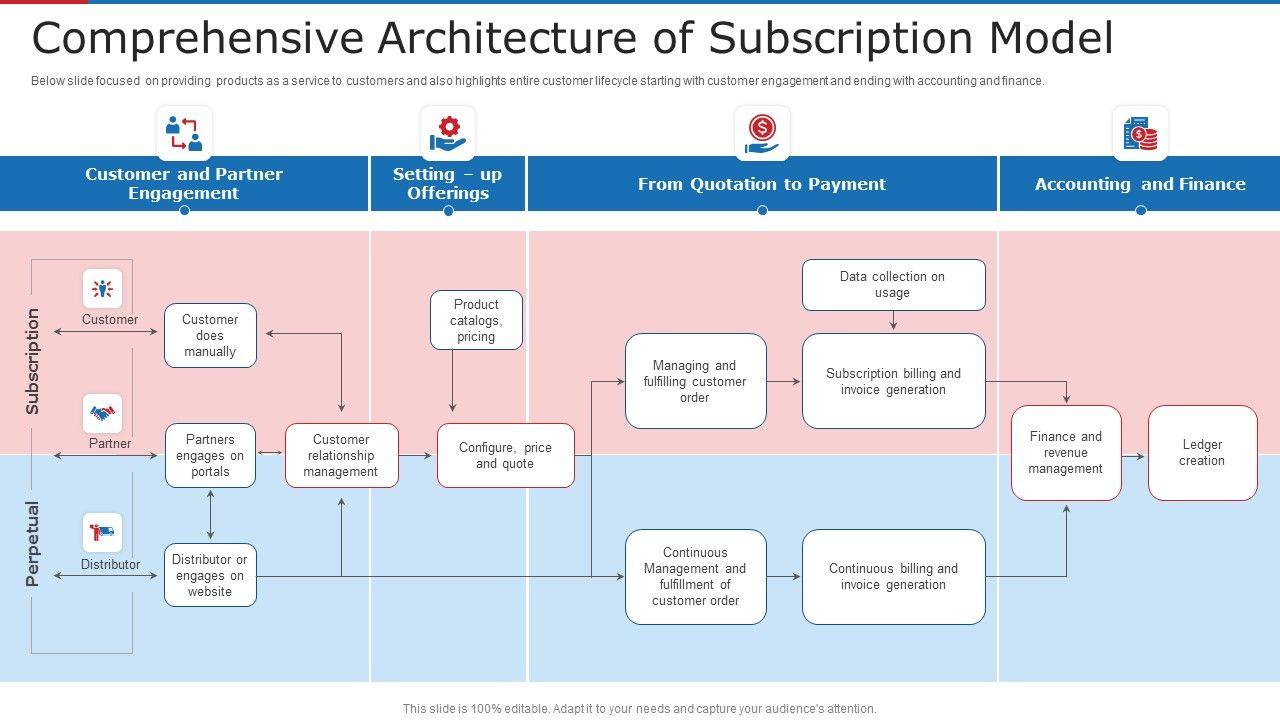 Comprehensive Architecture of Subscription Model

Below slide focused on providing products as a service to customers and also highlights entire customer lifecycle starting with customer engagement and ending with accounting and finance.

Customer and Partner Engagement

Setting – up Offerings

From Quotation to Payment

Accounting and Finance

Subscription

Perpetual

Customer

Partner

Distributor

Customer does manually

Partners engages on portals

Distributor or engages on website

Customer relationship management

Product catalogs, pricing

Configure, price and quote

Data collection on usage

Managing and fulfilling customer order

Subscription billing and invoice generation

Continuous Management and fulfillment of customer order

Continuous billing and invoice generation

Finance and revenue management

Ledger creation

This slide is 100% editable. Adapt it to your needs and capture your audience's attention.